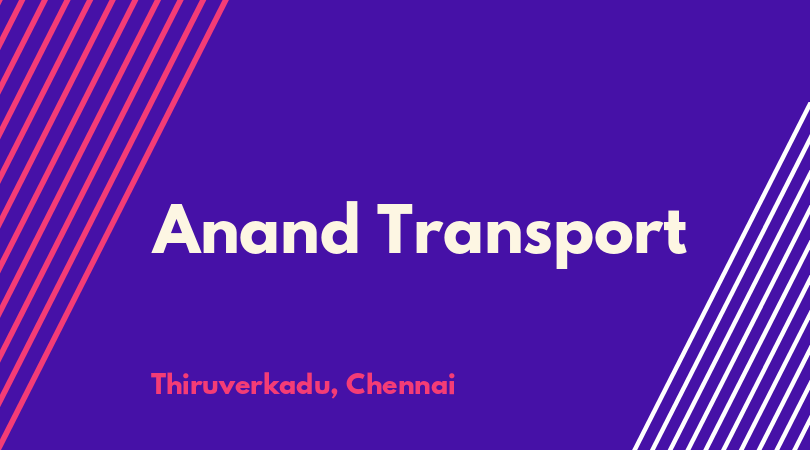 Anand Transport

Thiruverkadu, Chennai